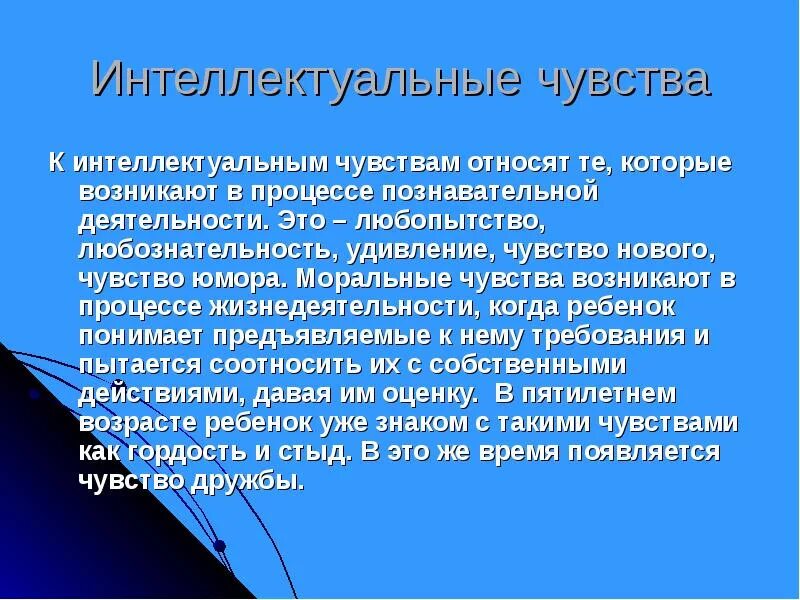 Интеллектуальные чувства

К интеллектуальным чувствам относят те, которые возникают в процессе познавательной деятельности. Это – любопытство, любознательность, удивление, чувство нового, чувство юмора. Моральные чувства возникают в процессе жизнедеятельности, когда ребенок понимает предъявляемые к нему требования и пытается соотносить их с собственными действиями, давая им оценку. В пятилетнем возрасте ребенок уже знаком с такими чувствами как гордость и стыд. В это же время появляется чувство дружбы.